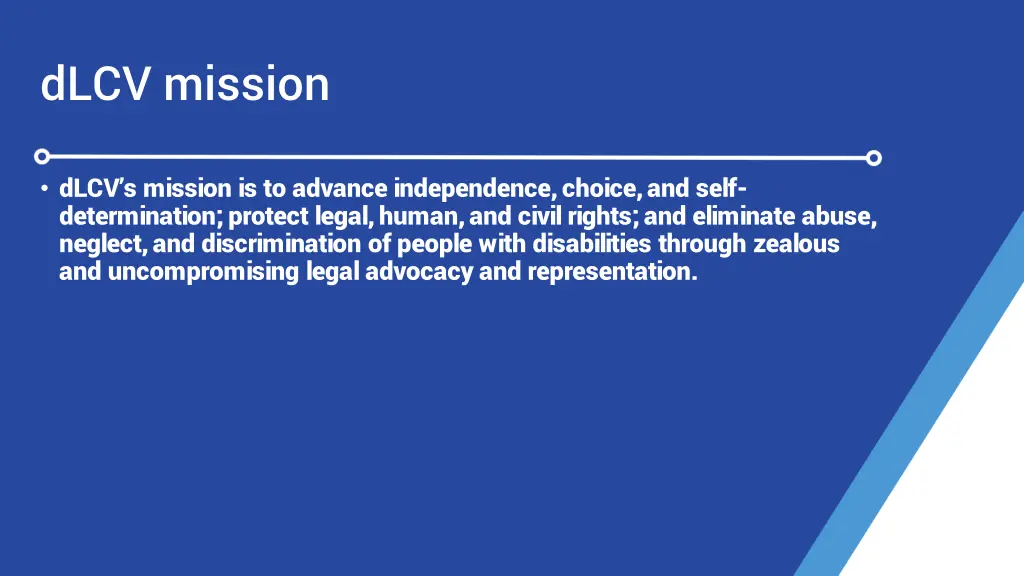 dLCV mission

• dLCV's mission is to advance independence, choice, and self-determination; protect legal, human, and civil rights; and eliminate abuse, neglect, and discrimination of people with disabilities through zealous and uncompromising legal advocacy and representation.